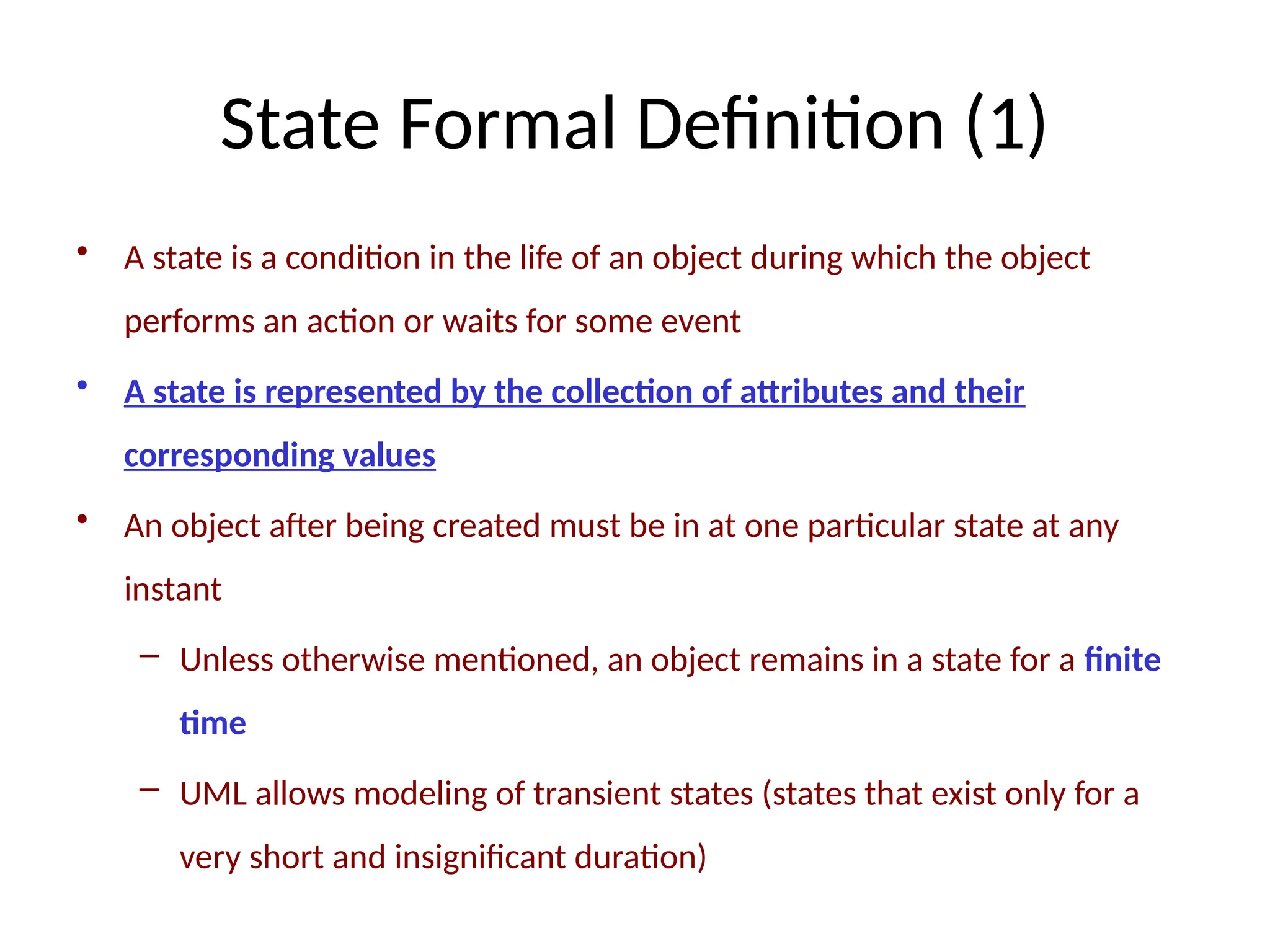 State Formal Definition (1)

• A state is a condition in the life of an object during which the object performs an action or waits for some event

• A state is represented by the collection of attributes and their corresponding values

• An object after being created must be in at one particular state at any instant

– Unless otherwise mentioned, an object remains in a state for a finite time

– UML allows modeling of transient states (states that exist only for a very short and insignificant duration)